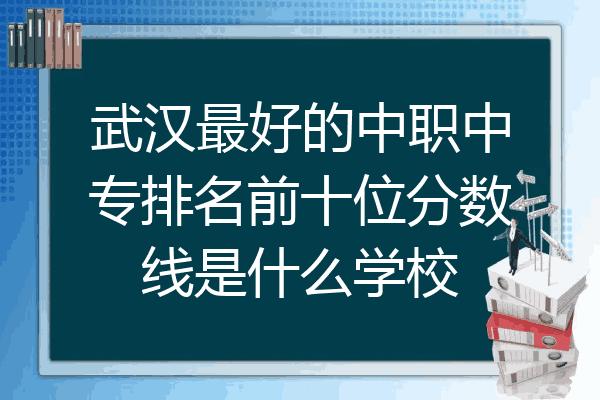 武汉最好的中职中专排名前十位分数线是什么学校